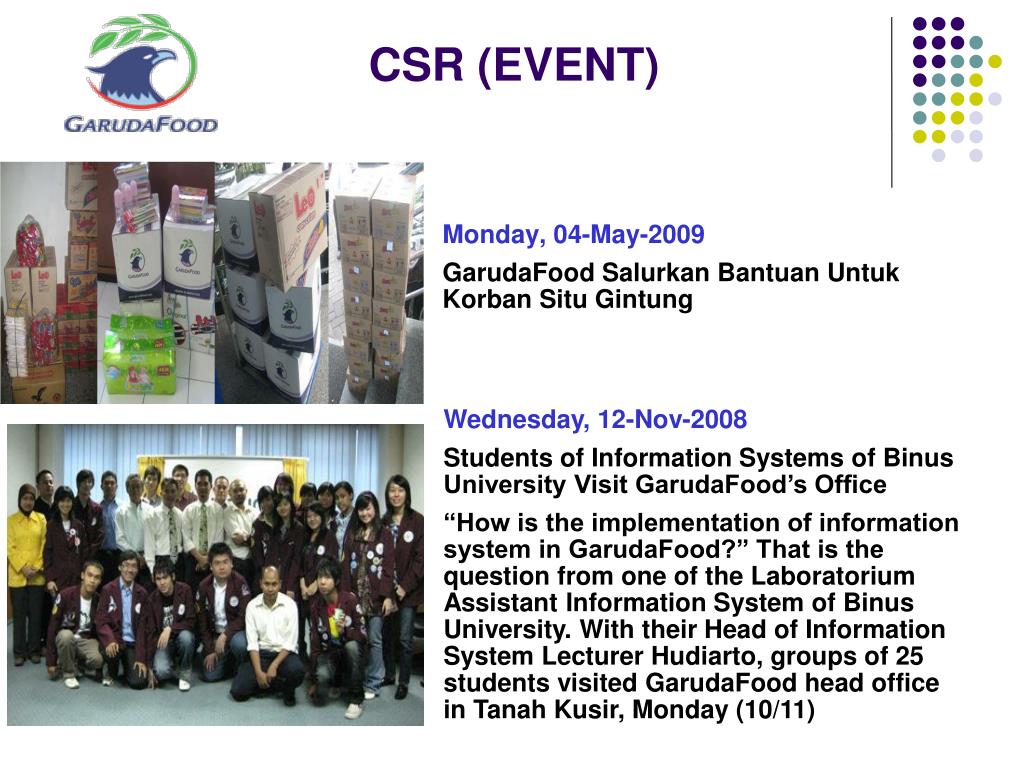 GARUDAFOOD

CSR (EVENT)

Monday, 04-May-2009

GarudaFood Salurkan Bantuan Untuk Korban Situ Gintung

Wednesday, 12-Nov-2008

Students of Information Systems of Binus University Visit GarudaFood's Office

"How is the implementation of information system in GarudaFood?" That is the question from one of the Laboratorium Assistant Information System of Binus University. With their Head of Information System Lecturer Hudiarto, groups of 25 students visited GarudaFood head office in Tanah Kusir, Monday (10/11)